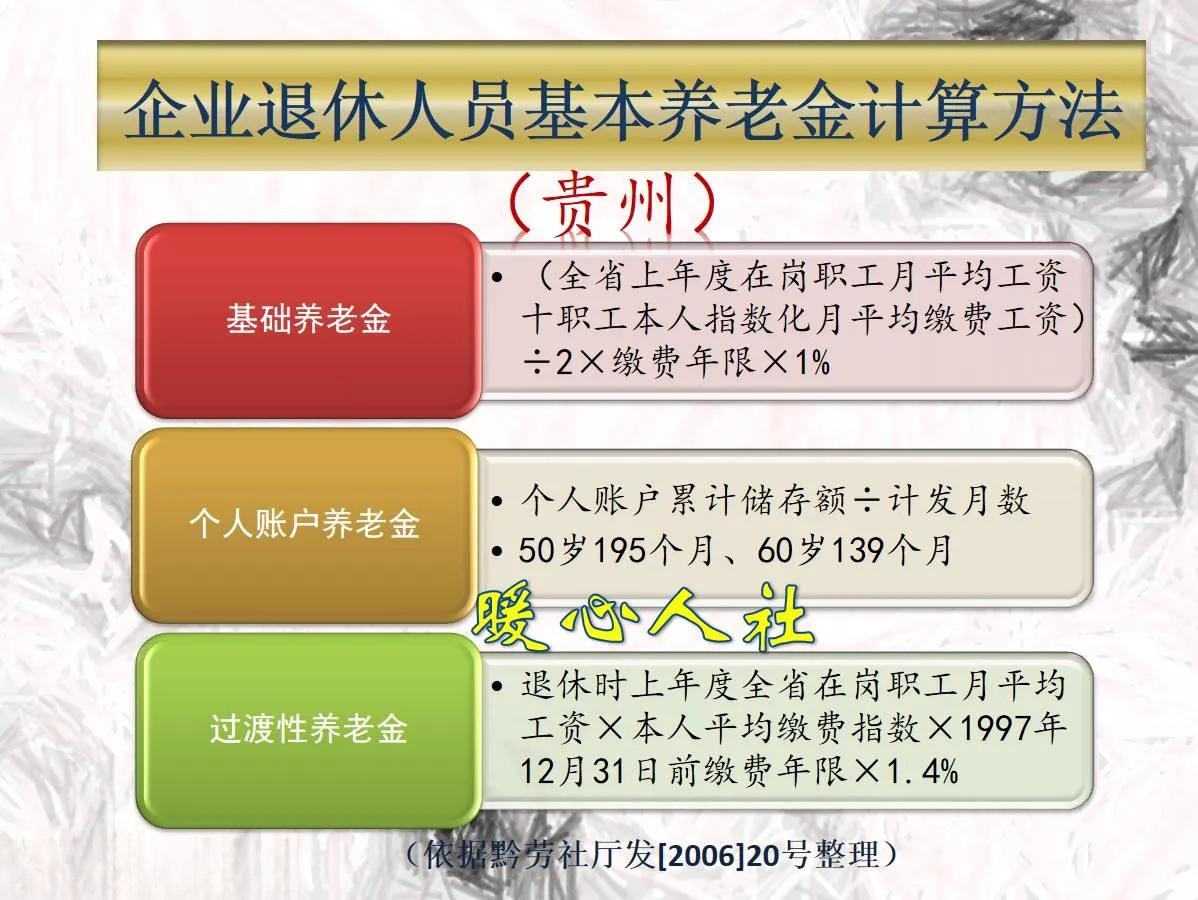 企业退休人员基本养老金计算方法

（贵州）

基础养老金

• （全省上年度在岗职工月平均工资十职工本人指数化月平均缴费工资）÷2×缴费年限×1%

个人账户养老金

• 个人账户累计储存额÷计发月数
• 50岁195个月、60岁139个月

暖心人社

过渡性养老金

• 退休时上年度全省在岗职工月平均工资×本人平均缴费指数×1997年12月31日前缴费年限×1.4%

（依据黔劳社厅发[2006]20号整理）